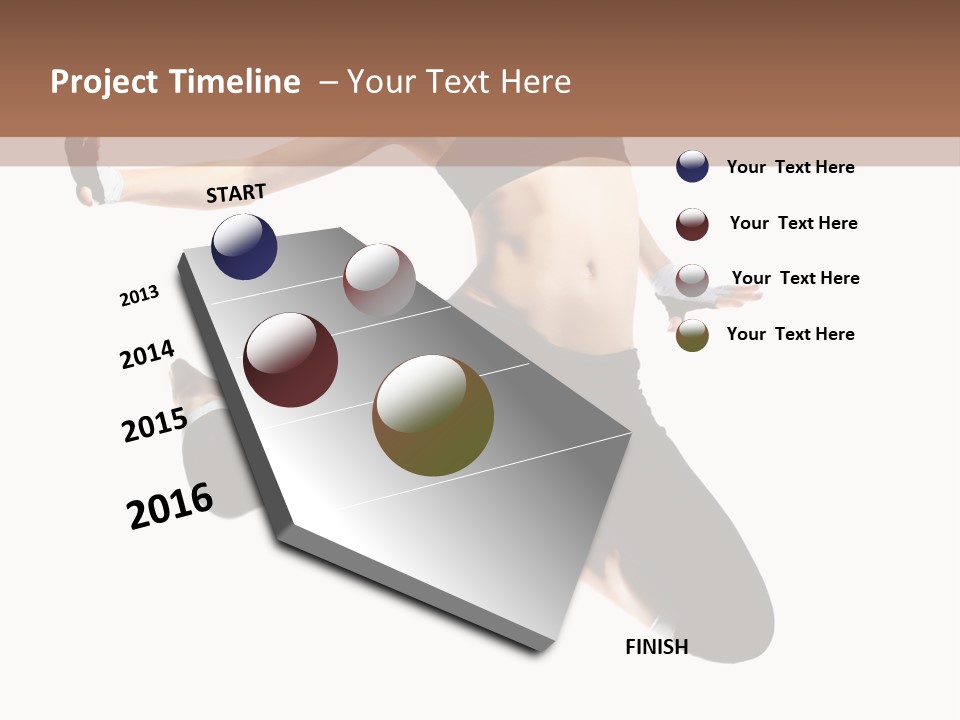 Project Timeline – Your Text Here

START

2013

2014

2015

2016

FINISH

Your Text Here

Your Text Here

Your Text Here

Your Text Here